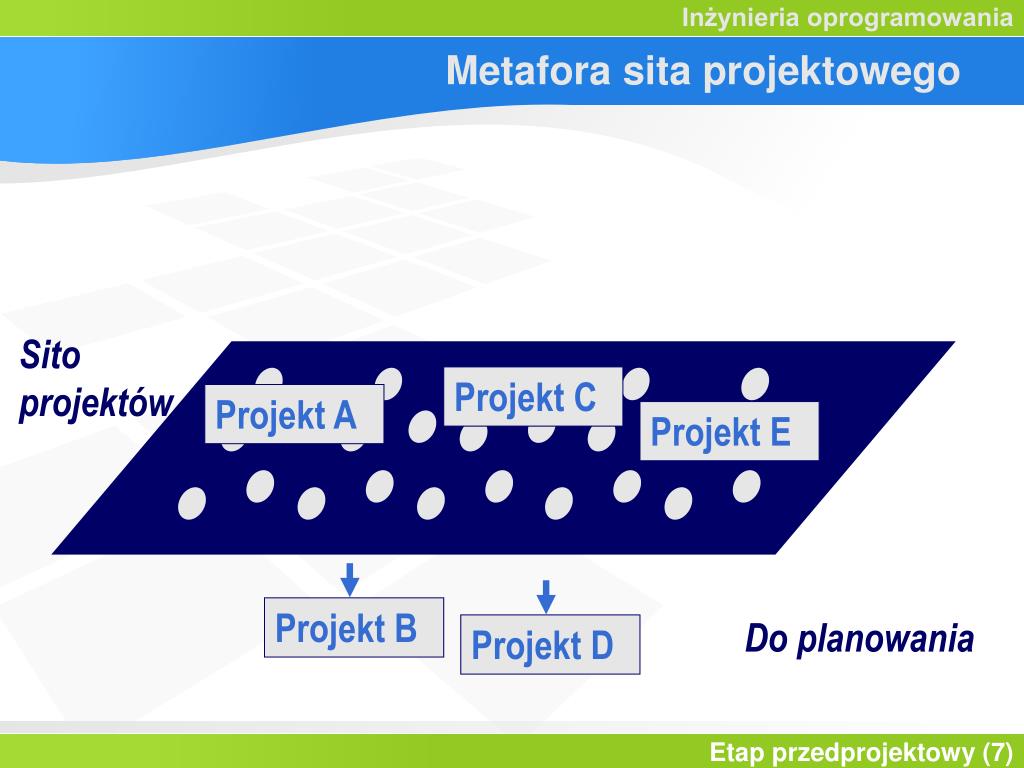 Inżynieria oprogramowania

Metafora sita projektowego

Sito projektów

Projekt A

Projekt C

Projekt E

Projekt B

Projekt D

Do planowania

Etap przedprojektowy (7)